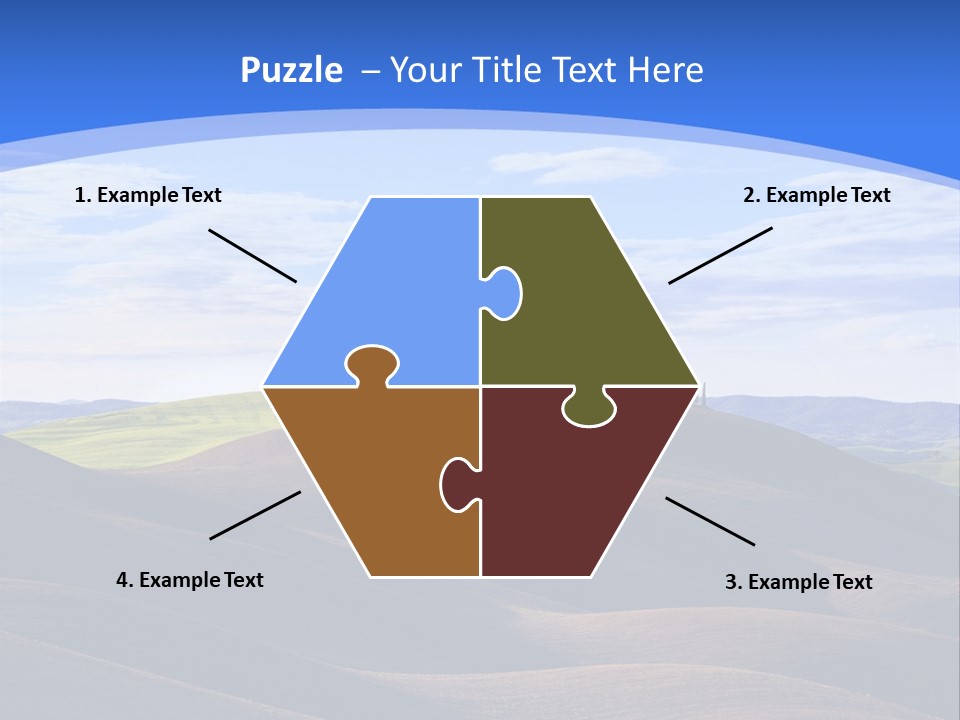 Puzzle – Your Title Text Here

1. Example Text

2. Example Text

4. Example Text

3. Example Text